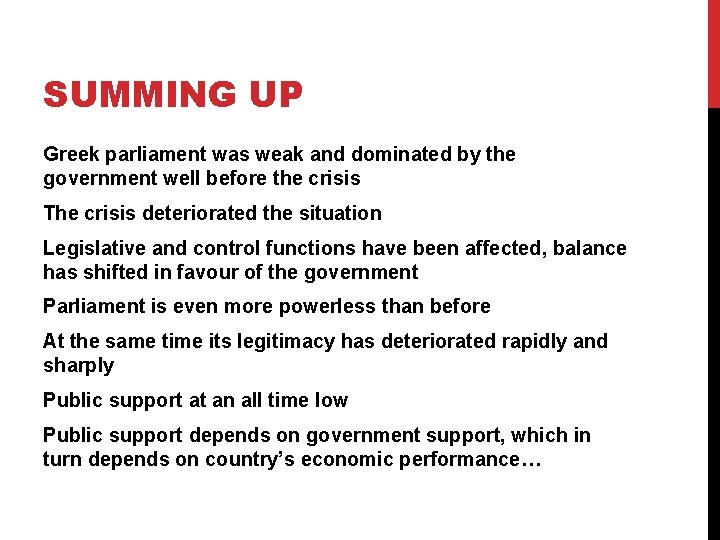 SUMMING UP

Greek parliament was weak and dominated by the government well before the crisis

The crisis deteriorated the situation

Legislative and control functions have been affected, balance has shifted in favour of the government

Parliament is even more powerless than before

At the same time its legitimacy has deteriorated rapidly and sharply

Public support at an all time low

Public support depends on government support, which in turn depends on country's economic performance…